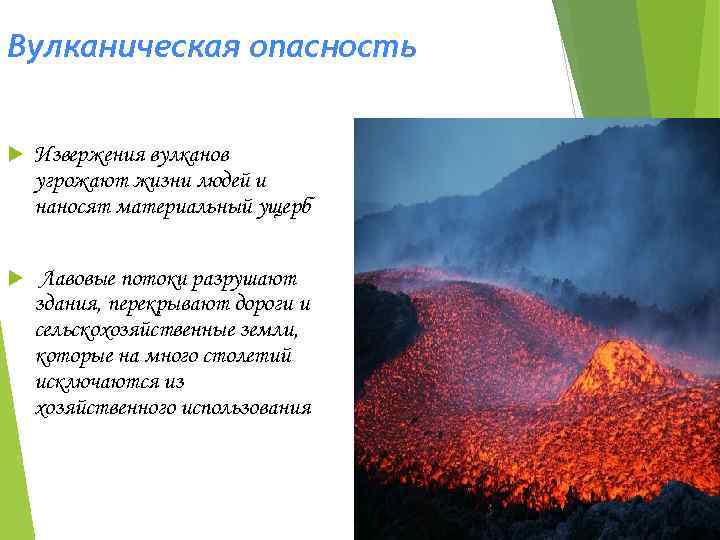 Вулканическая опасность

Извержения вулканов угрожают жизни людей и наносят материальный ущерб

Лавовые потоки разрушают здания, перекрывают дороги и сельскохозяйственные земли, которые на много столетий исключаются из хозяйственного использования